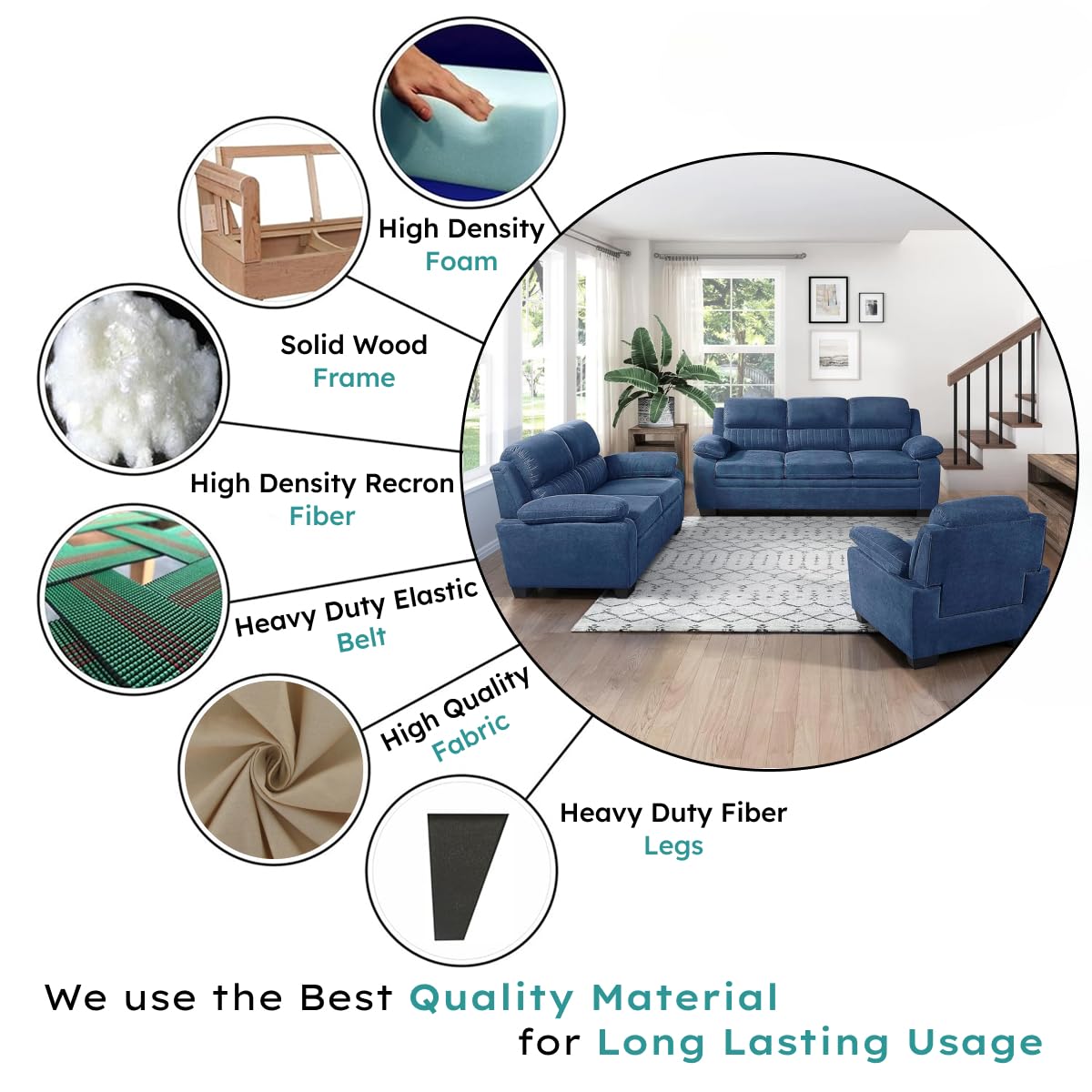 High Density
Foam

Solid Wood
Frame

High Density Recron
Fiber

Heavy Duty Elastic
Belt

High Quality
Fabric

Heavy Duty Fiber
Legs

We use the Best Quality Material
for Long Lasting Usage